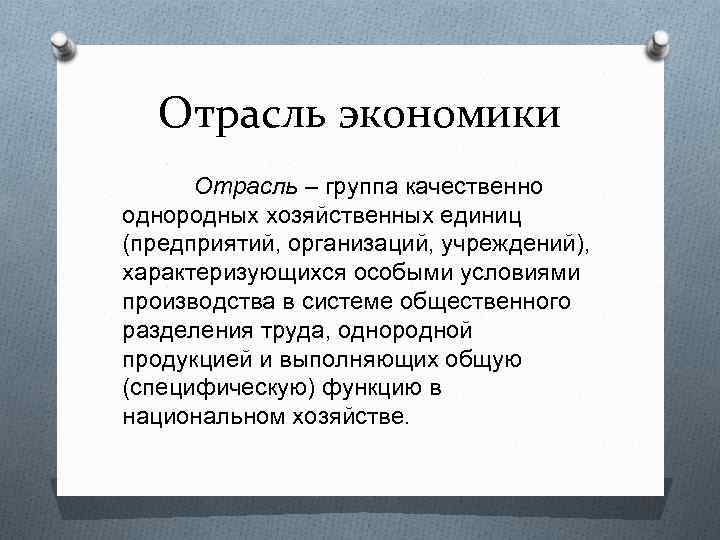 Отрасль экономики

Отрасль – группа качественно однородных хозяйственных единиц (предприятий, организаций, учреждений), характеризующихся особыми условиями производства в системе общественного разделения труда, однородной продукцией и выполняющих общую (специфическую) функцию в национальном хозяйстве.